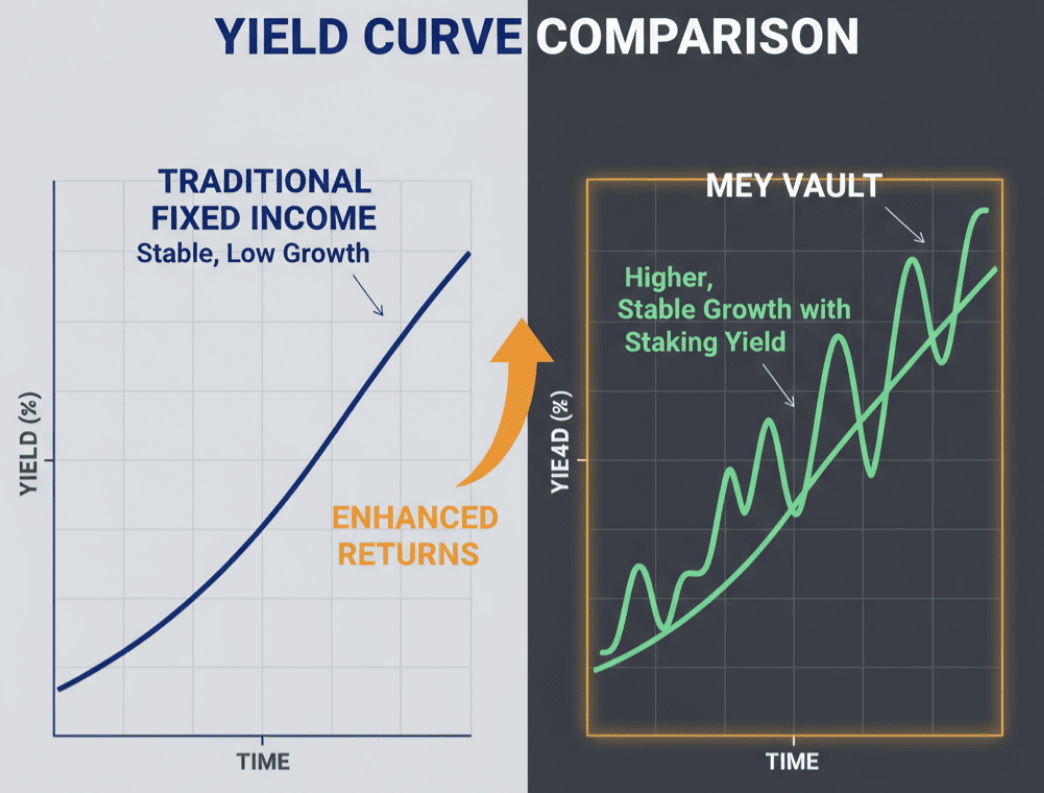 YIELD CURVE COMPARISON

TRADITIONAL FIXED INCOME
Stable, Low Growth

YIELD (%)

TIME

ENHANCED RETURNS

MEY VAULT

Higher, Stable Growth with Staking Yield

YIE4D (%)

TIME